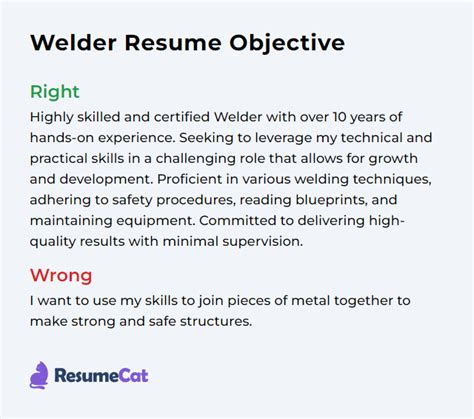 Welder Resume Objective

Right
Highly skilled and certified Welder with over 10 years of hands-on experience. Seeking to leverage my technical and practical skills in a challenging role that allows for growth and development. Proficient in various welding techniques, adhering to safety procedures, reading blueprints, and maintaining equipment. Committed to delivering high-quality results with minimal supervision.

Wrong
I want to use my skills to join pieces of metal together to make strong and safe structures.

ResumeCat